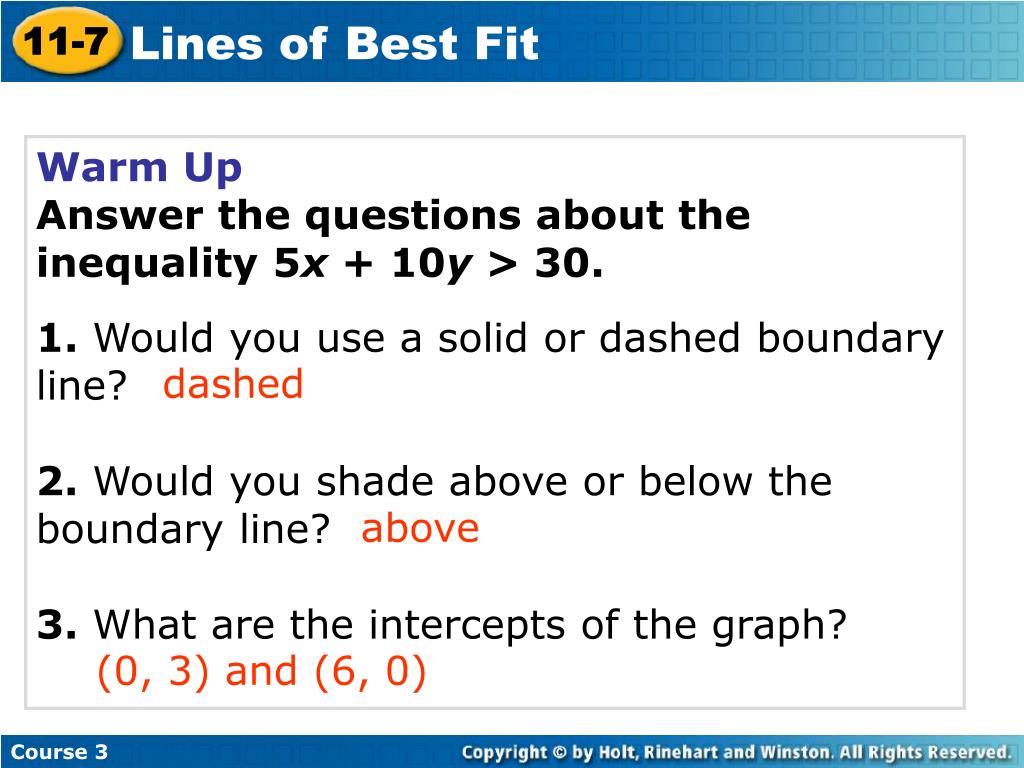 11-7 Lines of Best Fit

Warm Up
Answer the questions about the inequality $5x + 10y > 30$.

1. Would you use a solid or dashed boundary line? dashed

2. Would you shade above or below the boundary line? above

3. What are the intercepts of the graph?
(0, 3) and (6, 0)

Course 3

Copyright © by Holt, Rinehart and Winston. All Rights Reserved.